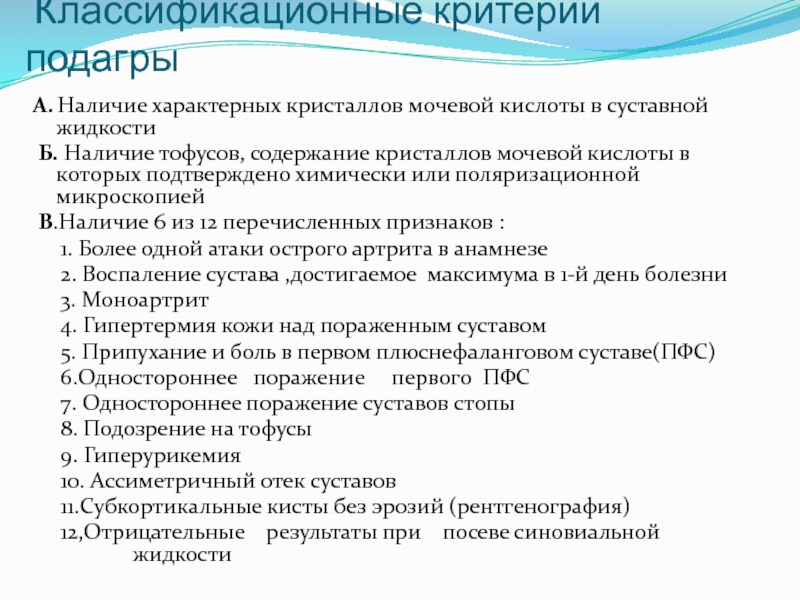 Классификационные критерии подагры

А. Наличие характерных кристаллов мочевой кислоты в суставной жидкости

Б. Наличие тофусов, содержание кристаллов мочевой кислоты в которых подтверждено химически или поляризационной микроскопией

В.Наличие 6 из 12 перечисленных признаков :

1. Более одной атаки острого артрита в анамнезе

2. Воспаление сустава ,достигаемое максимума в 1-й день болезни

3. Моноартрит

4. Гипертермия кожи над пораженным суставом

5. Припухание и боль в первом плюснефаланговом суставе(ПФС)

6.Одностороннее поражение первого ПФС

7. Одностороннее поражение суставов стопы

8. Подозрение на тофусы

9. Гиперурикемия

10. Ассиметричный отек суставов

11.Субкортикальные кисты без эрозий (рентгенография)

12,Отрицательные результаты при посеве синовиальной жидкости